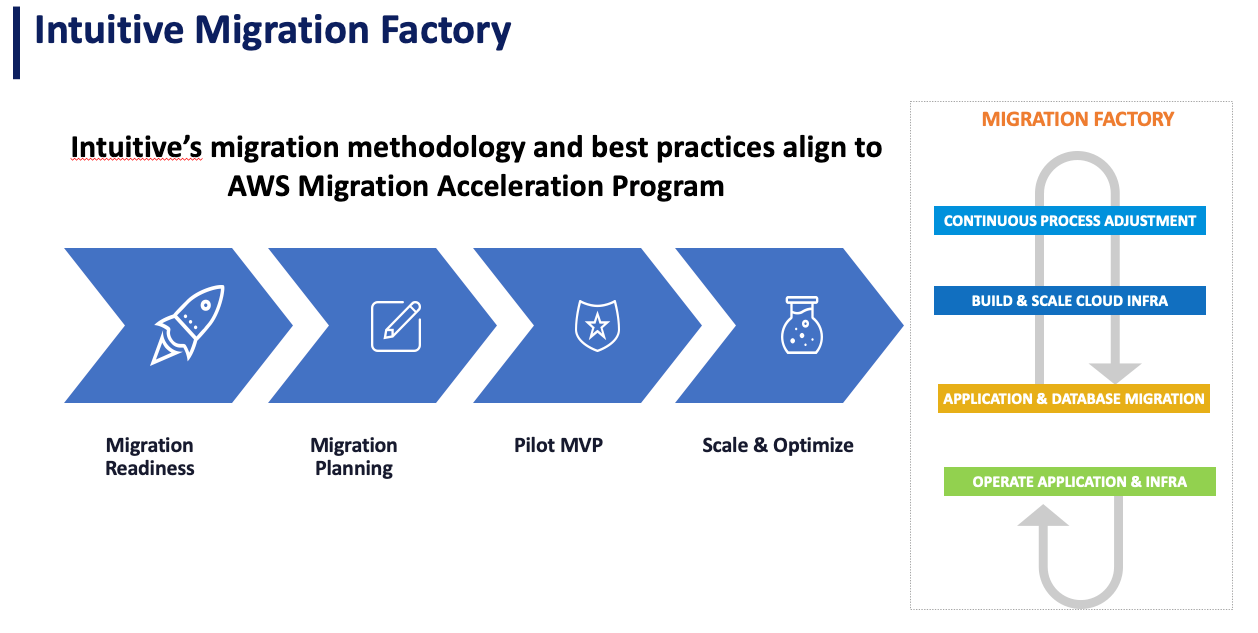 Intuitive Migration Factory

Intuitive's migration methodology and best practices align to AWS Migration Acceleration Program

Migration Readiness

Migration Planning

Pilot MVP

Scale & Optimize

MIGRATION FACTORY

CONTINUOUS PROCESS ADJUSTMENT

BUILD & SCALE CLOUD INFRA

APPLICATION & DATABASE MIGRATION

OPERATE APPLICATION & INFRA